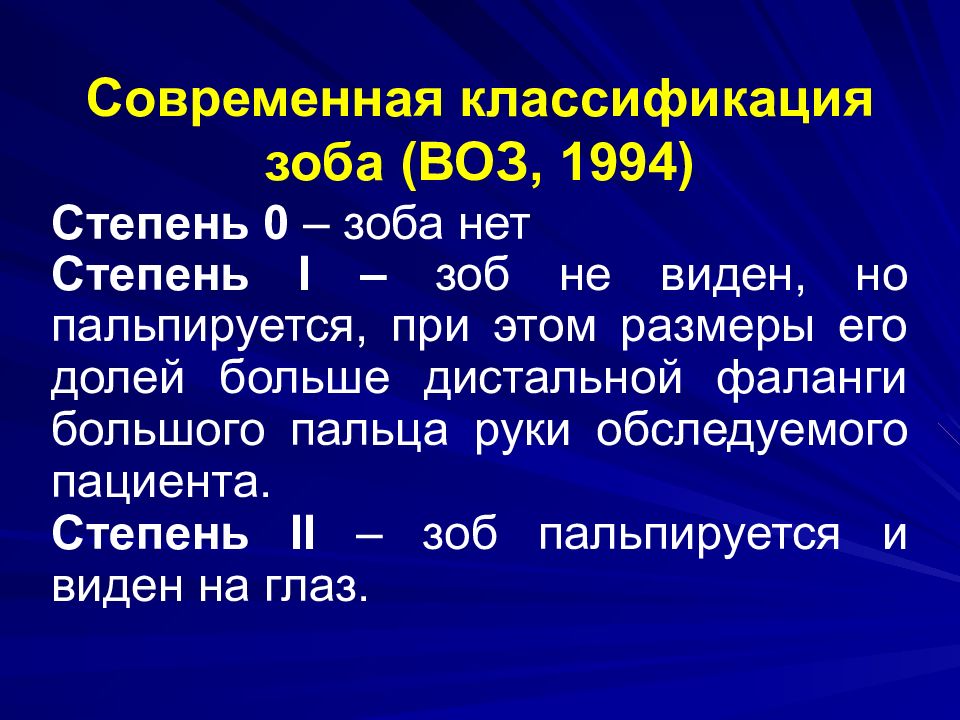 Современная классификация зоба (ВОЗ, 1994)

Степень 0 – зоба нет

Степень I – зоб не виден, но пальпируется, при этом размеры его долей больше дистальной фаланги большого пальца руки обследуемого пациента.

Степень II – зоб пальпируется и виден на глаз.